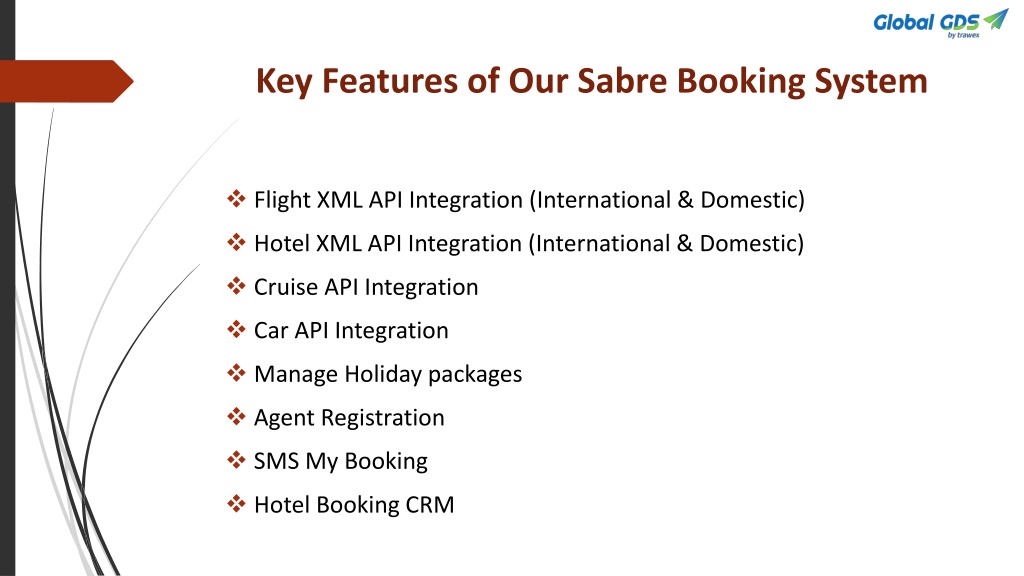 Global GDS
by trawex

Key Features of Our Sabre Booking System

❖ Flight XML API Integration (International & Domestic)
❖ Hotel XML API Integration (International & Domestic)
❖ Cruise API Integration
❖ Car API Integration
❖ Manage Holiday packages
❖ Agent Registration
❖ SMS My Booking
❖ Hotel Booking CRM